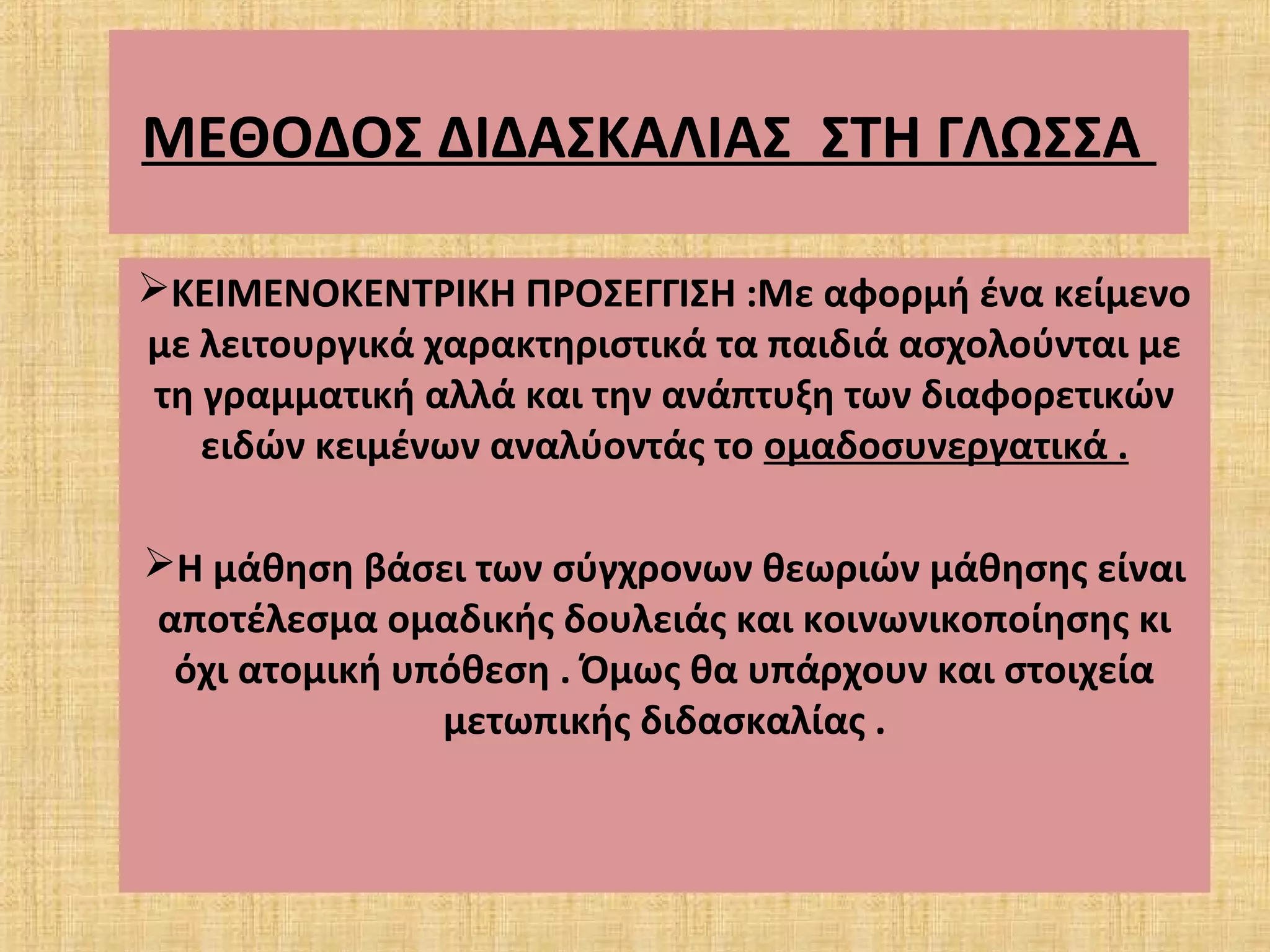 ΜΕΘΟΔΟΣ ΔΙΔΑΣΚΑΛΙΑΣ ΣΤΗ ΓΛΩΣΣΑ

➢ΚΕΙΜΕΝΟΚΕΝΤΡΙΚΗ ΠΡΟΣΕΓΓΙΣΗ :Με αφορμή ένα κείμενο με λειτουργικά χαρακτηριστικά τα παιδιά ασχολούνται με τη γραμματική αλλά και την ανάπτυξη των διαφορετικών ειδών κειμένων αναλύοντάς το ομαδοσυνεργατικά .

➢Η μάθηση βάσει των σύγχρονων θεωριών μάθησης είναι αποτέλεσμα ομαδικής δουλειάς και κοινωνικοποίησης κι όχι ατομική υπόθεση . Όμως θα υπάρχουν και στοιχεία μετωπικής διδασκαλίας .